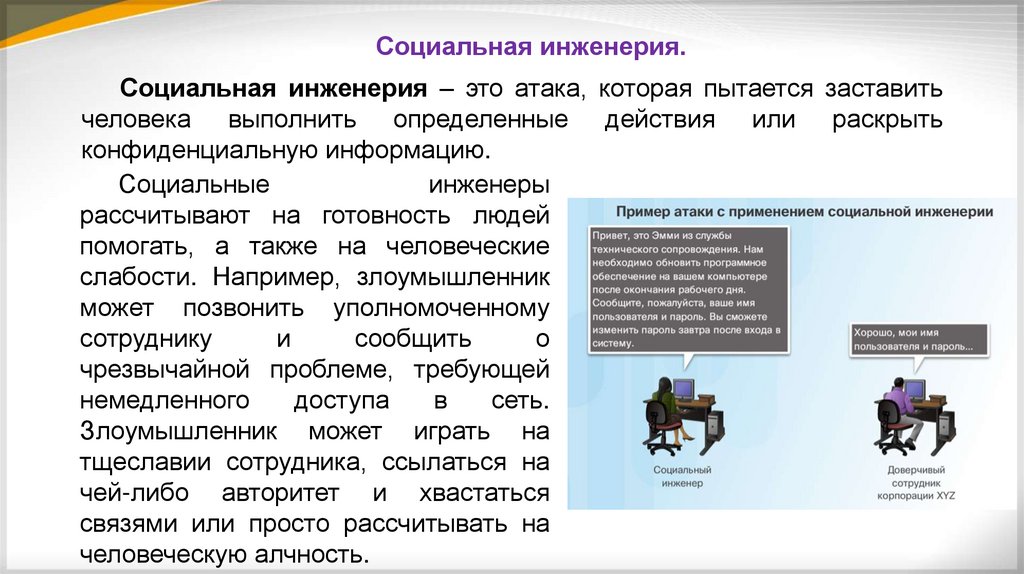 Социальная инженерия.

Социальная инженерия – это атака, которая пытается заставить человека выполнить определенные действия или раскрыть конфиденциальную информацию.

Социальные инженеры рассчитывают на готовность людей помогать, а также на человеческие слабости. Например, злоумышленник может позвонить уполномоченному сотруднику и сообщить о чрезвычайной проблеме, требующей немедленного доступа в сеть. Злоумышленник может играть на тщеславии сотрудника, ссылаться на чей-либо авторитет и хвастаться связями или просто рассчитывать на человеческую алчность.

Пример атаки с применением социальной инженерии

Привет, это Эмми из службы технического сопровождения. Нам необходимо обновить программное обеспечение на вашем компьютере после окончания рабочего дня. Сообщите, пожалуйста, ваше имя пользователя и пароль. Вы сможете изменить пароль завтра после входа в систему.

Хорошо, мои имя пользователя и пароль...

Социальный инженер

Доверчивый сотрудник корпорации XYZ